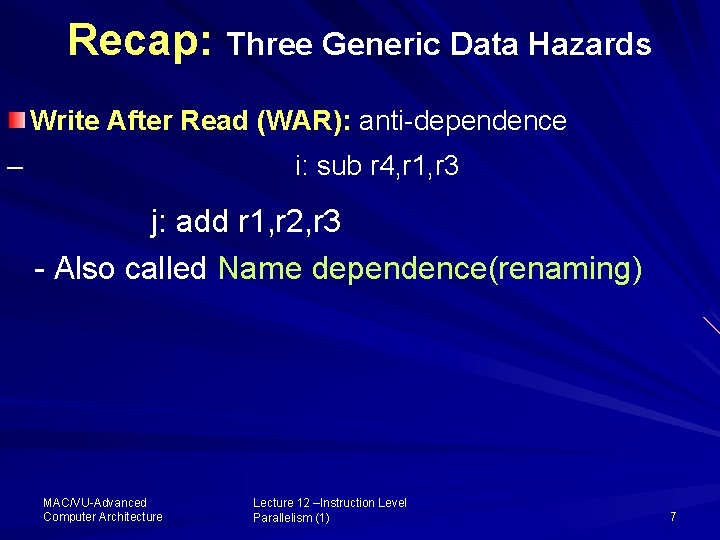 Recap: Three Generic Data Hazards

Write After Read (WAR): anti-dependence

– i: sub r4,r1,r3

j: add r1,r2,r3

- Also called Name dependence(renaming)

MAC/VU-Advanced Computer Architecture

Lecture 12 –Instruction Level Parallelism (1)

7